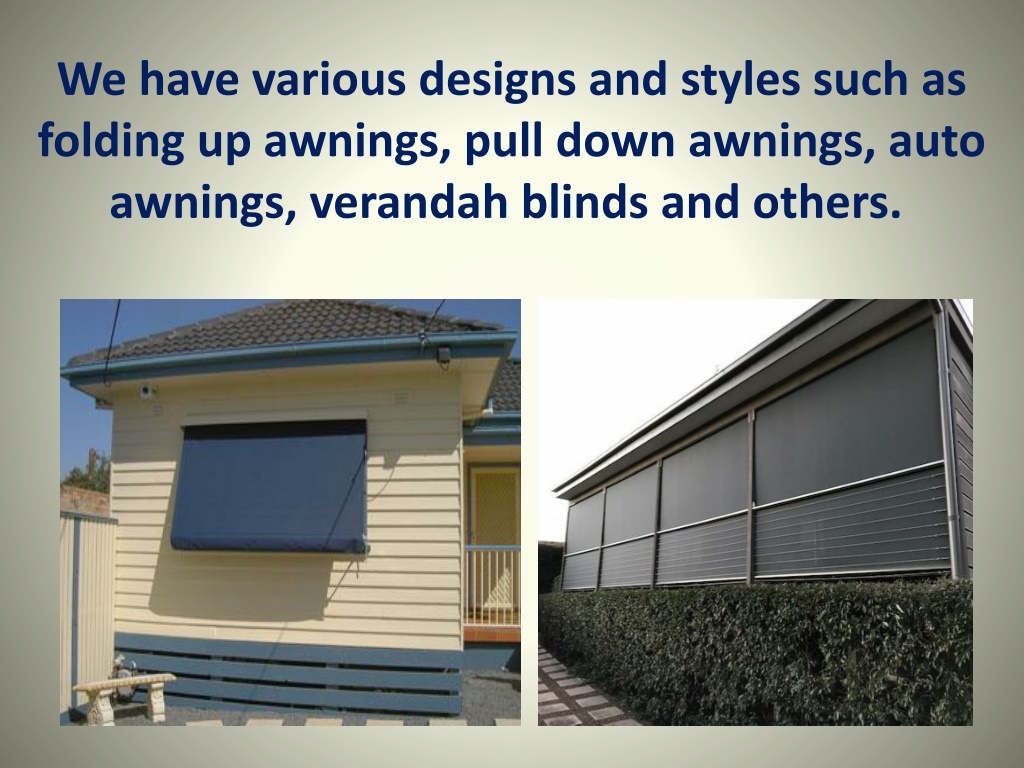 We have various designs and styles such as folding up awnings, pull down awnings, auto awnings, verandah blinds and others.